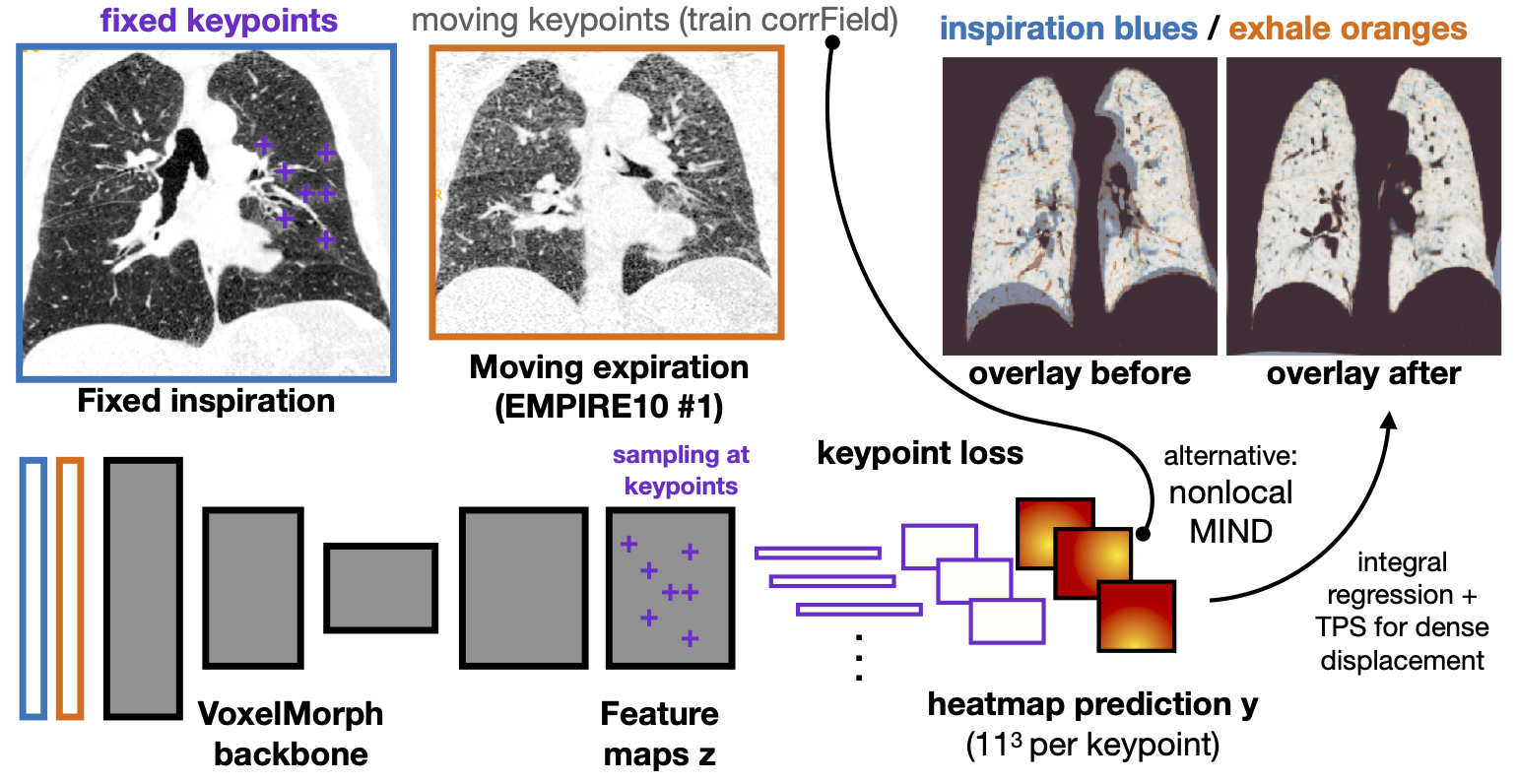 fixed keypoints

moving keypoints (train corrField)

inspiration blues / exhale oranges

Fixed inspiration

Moving expiration (EMPIRE10 #1)

overlay before

overlay after

sampling at keypoints

keypoint loss

alternative: nonlocal MIND

integral regression + TPS for dense displacement

VoxelMorph backbone

Feature maps z

heatmap prediction y ($11^3$ per keypoint)